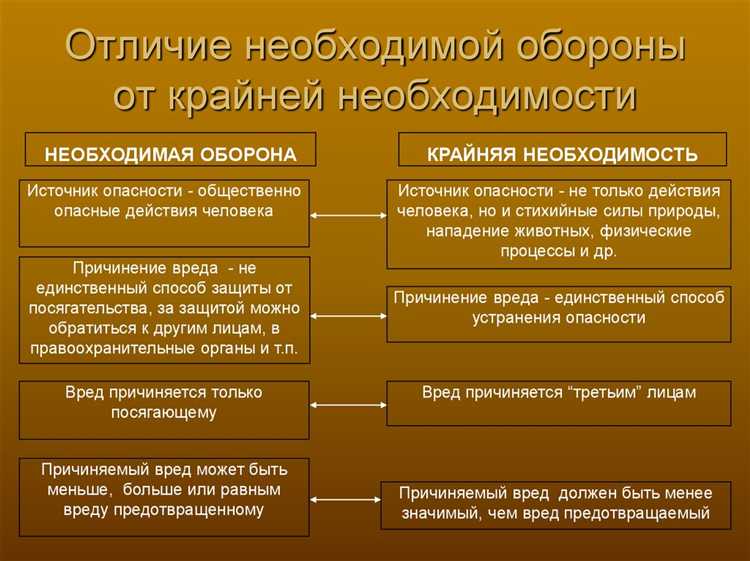 Отличие необходимой обороны от крайней необходимости

| НЕОБХОДИМАЯ ОБОРОНА | КРАЙНЯЯ НЕОБХОДИМОСТЬ |
|---|---|
| Источник опасности - общественно опасные действия человека | Источник опасности - не только действия человека, но и стихийные силы природы, нападение животных, физические процессы и др. |
| Причинение вреда - не единственный способ защиты от посягательства, за защитой можно обратиться к другим лицам, в правоохранительные органы и т.п. | Причинение вреда - единственный способ устранения опасности |
| Вред причиняется только посягающему | Вред причиняется “третьим” лицам |
| Причиняемый вред может быть меньше, больше или равным вреду предотвращенному | Причиняемый вред должен быть менее значимый, чем вред предотвращаемый |